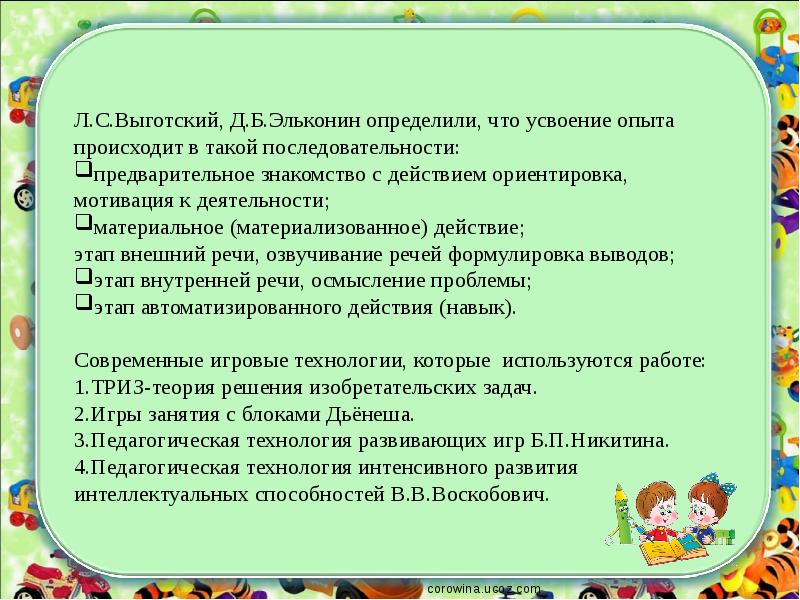 Л.С.Выготский, Д.Б.Эльконин определили, что усвоение опыта происходит в такой последовательности:
❑предварительное знакомство с действием ориентировка, мотивация к деятельности;
❑материальное (материализованное) действие;
этап внешний речи, озвучивание речей формулировка выводов;
❑этап внутренней речи, осмысление проблемы;
❑этап автоматизированного действия (навык).

Современные игровые технологии, которые используются работе:
1.ТРИЗ-теория решения изобретательских задач.
2.Игры занятия с блоками Дьёнеша.
3.Педагогическая технология развивающих игр Б.П.Никитина.
4.Педагогическая технология интенсивного развития интеллектуальных способностей В.В.Воскобович.

corowina.ucoz.com